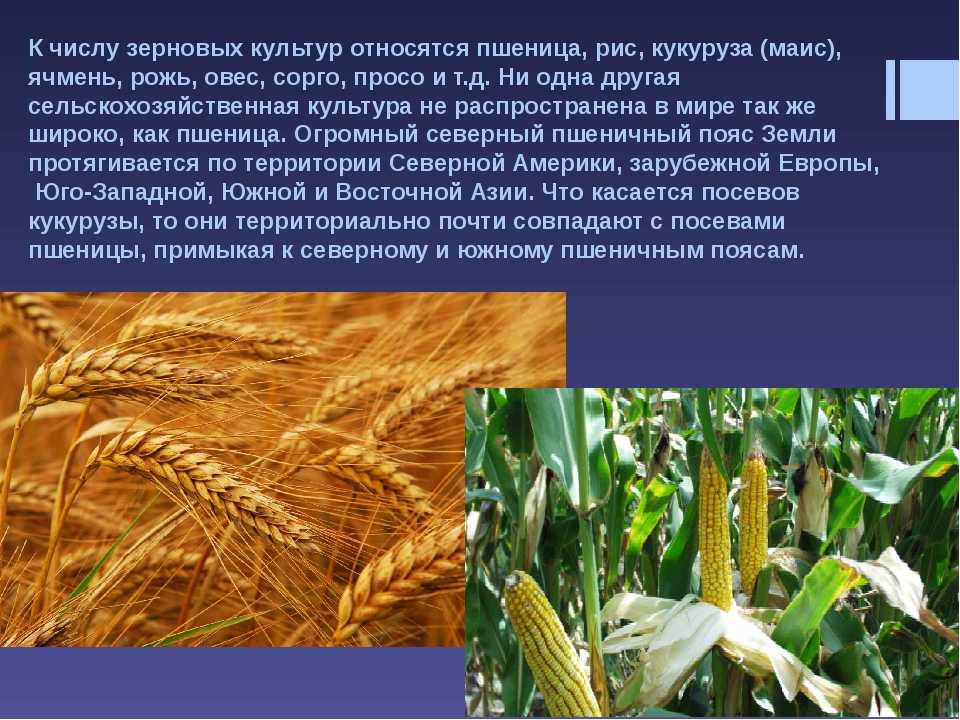 К числу зерновых культур относятся пшеница, рис, кукуруза (маис), ячмень, рожь, овес, сорго, просо и т.д. Ни одна другая сельскохозяйственная культура не распространена в мире так же широко, как пшеница. Огромный северный пшеничный пояс Земли протягивается по территории Северной Америки, зарубежной Европы, Юго-Западной, Южной и Восточной Азии. Что касается посевов кукурузы, то они территориально почти совпадают с посевами пшеницы, примыкая к северному и южному пшеничным поясам.